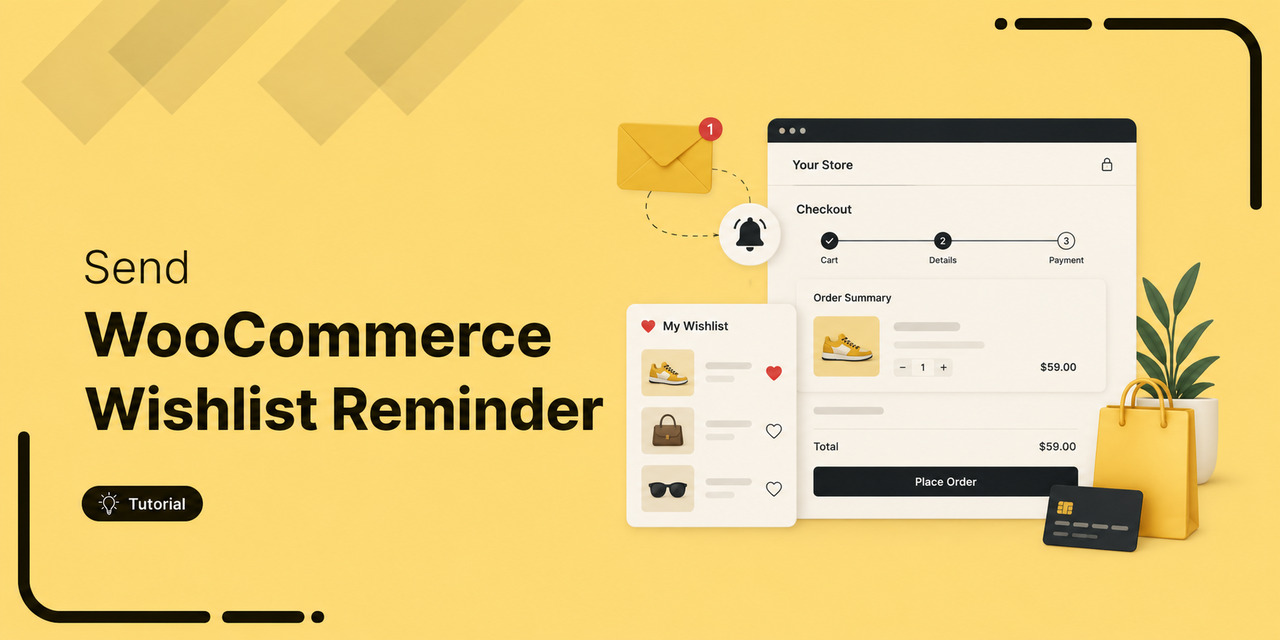 Send
WooCommerce Wishlist Reminder

Tutorial

1

Your Store

Checkout

Cart
2
Details
3
Payment

Order Summary

− 1 +
$59.00

Total $59.00

Place Order

My Wishlist